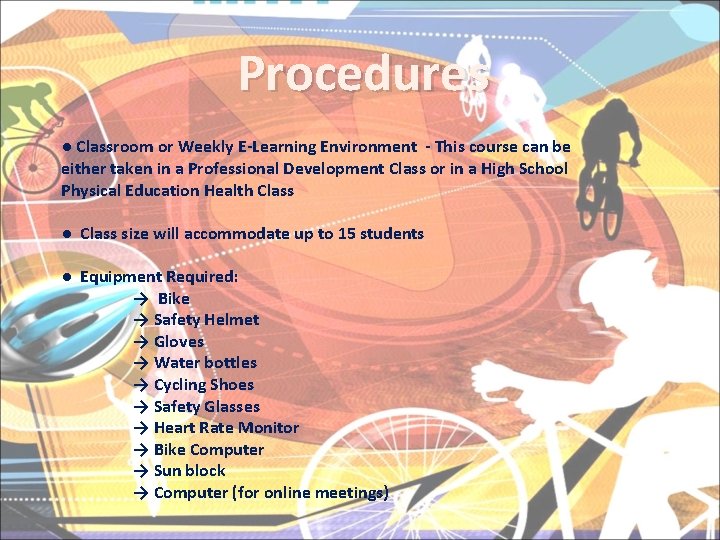 Procedures

● Classroom or Weekly E-Learning Environment - This course can be either taken in a Professional Development Class or in a High School Physical Education Health Class

● Class size will accommodate up to 15 students

● Equipment Required:
→ Bike
→ Safety Helmet
→ Gloves
→ Water bottles
→ Cycling Shoes
→ Safety Glasses
→ Heart Rate Monitor
→ Bike Computer
→ Sun block
→ Computer (for online meetings)